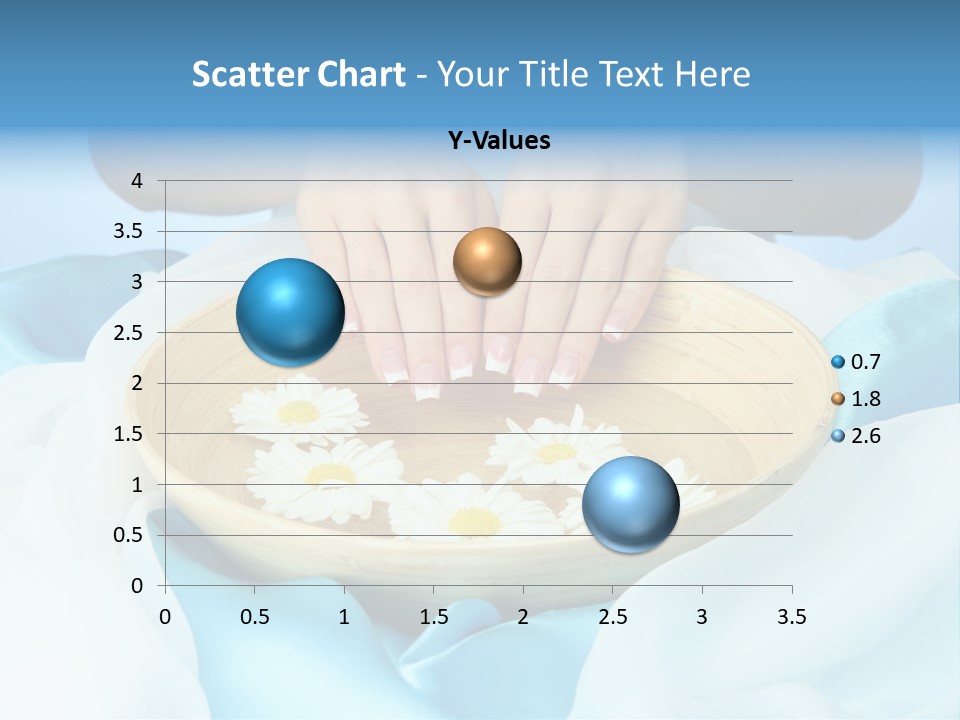 Scatter Chart - Your Title Text Here

Y-Values

4
3.5
3
2.5
2
1.5
1
0.5
0

0 0.5 1 1.5 2 2.5 3 3.5

0.7
1.8
2.6